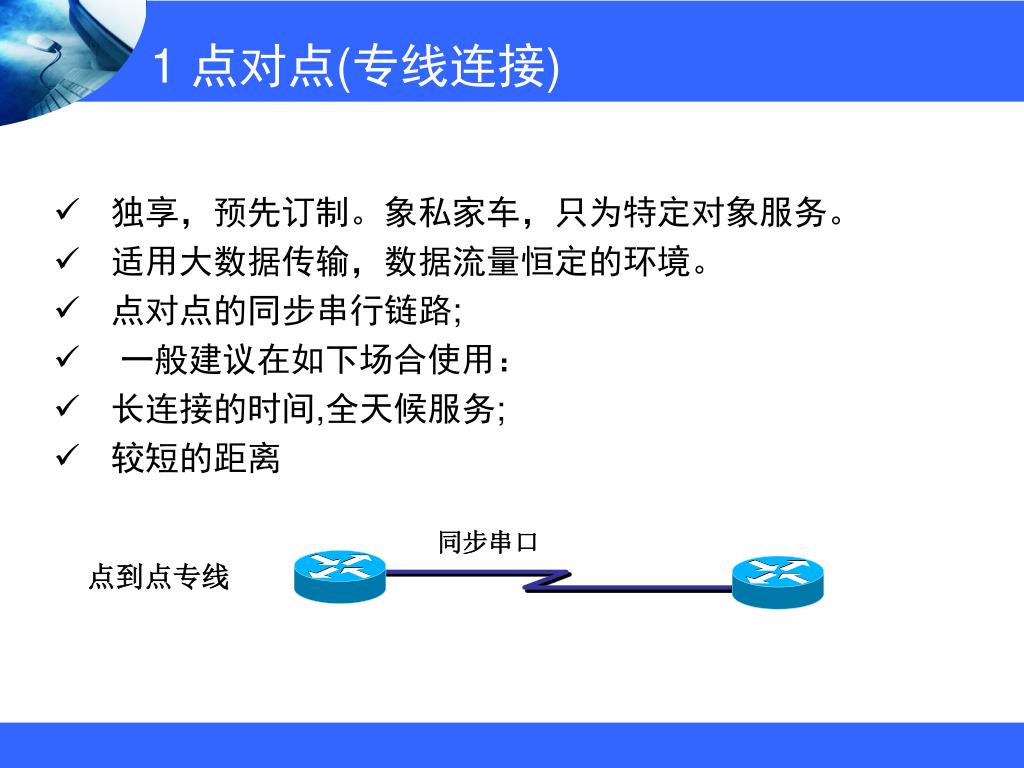 1 点对点(专线连接)

✓ 独享，预先订制。象私家车，只为特定对象服务。
✓ 适用大数据传输，数据流量恒定的环境。
✓ 点对点的同步串行链路;
✓ 一般建议在如下场合使用：
✓ 长连接的时间,全天候服务;
✓ 较短的距离

同步串口

点到点专线